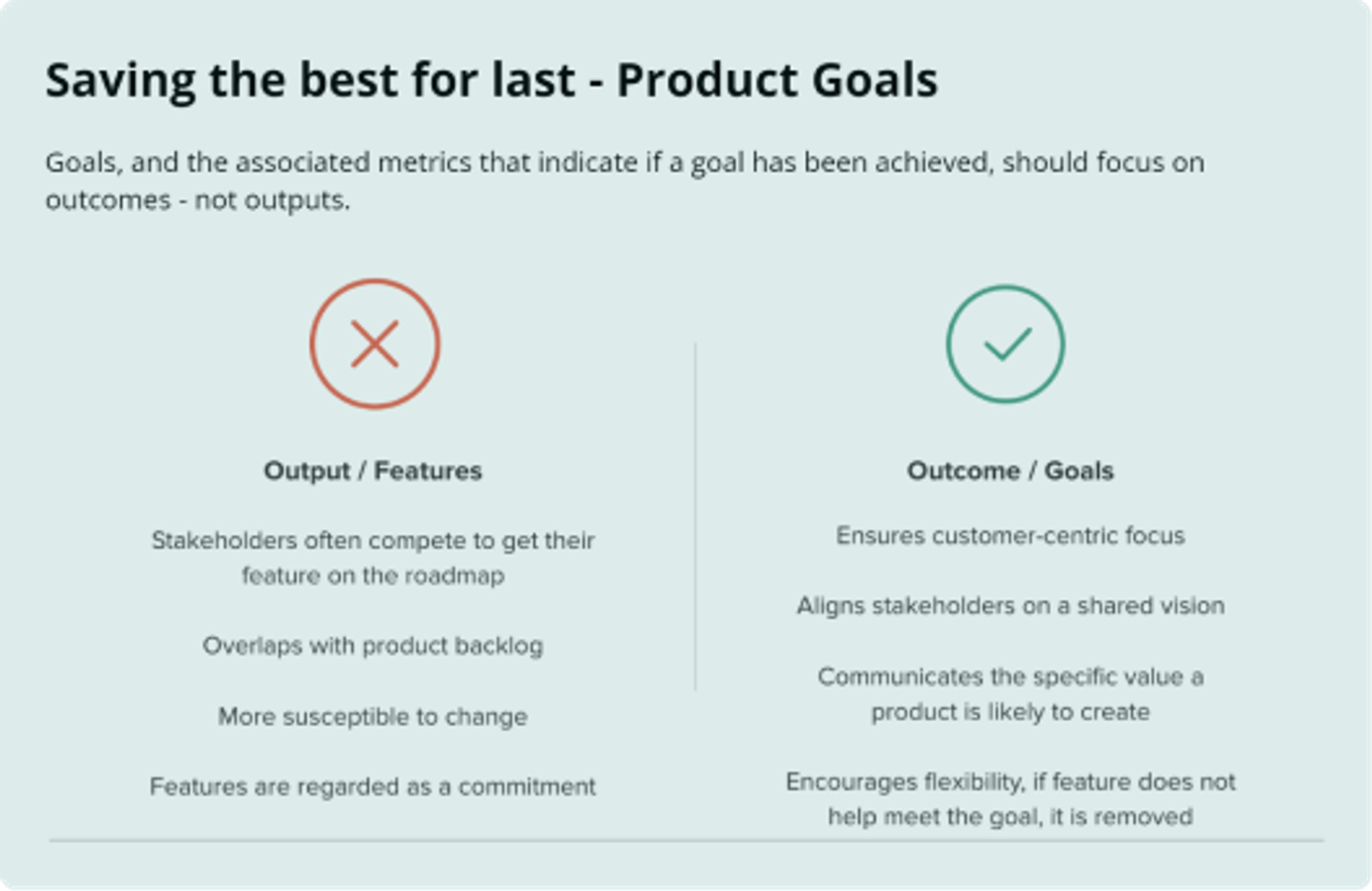 Saving the best for last - Product Goals

Goals, and the associated metrics that indicate if a goal has been achieved, should focus on outcomes - not outputs.

Output / Features

Stakeholders often compete to get their feature on the roadmap

Overlaps with product backlog

More susceptible to change

Features are regarded as a commitment

Outcome / Goals

Ensures customer-centric focus

Aligns stakeholders on a shared vision

Communicates the specific value a product is likely to create

Encourages flexibility, if feature does not help meet the goal, it is removed